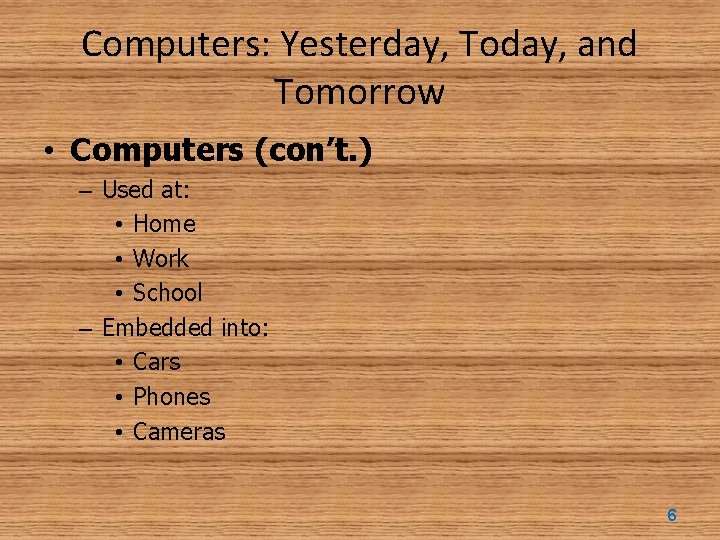 Computers: Yesterday, Today, and Tomorrow

• Computers (con’t.)
– Used at:
• Home
• Work
• School
– Embedded into:
• Cars
• Phones
• Cameras

6